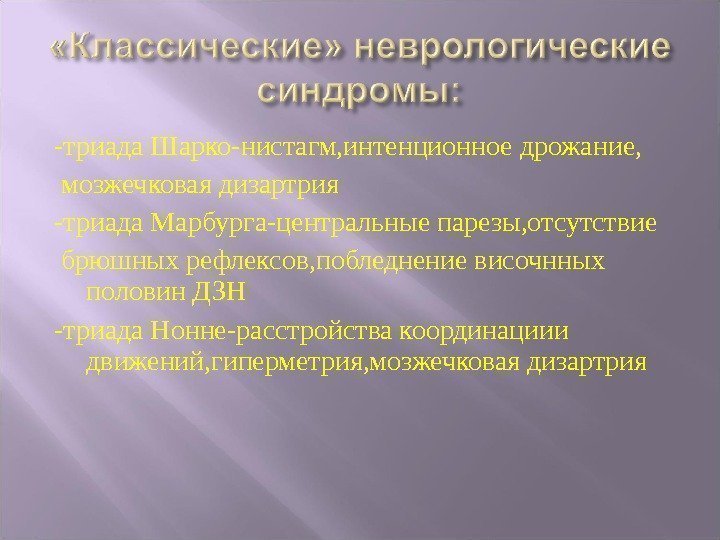 «Классические» неврологические синдромы:

-триада Шарко-нистагм,интенционное дрожание,

мозжечковая дизартрия

-триада Марбурга-центральные парезы,отсутствие

брюшных рефлексов,побледнение височнных половин ДЗН

-триада Нонне-расстройства координациии движений,гиперметрия,мозжечковая дизартрия